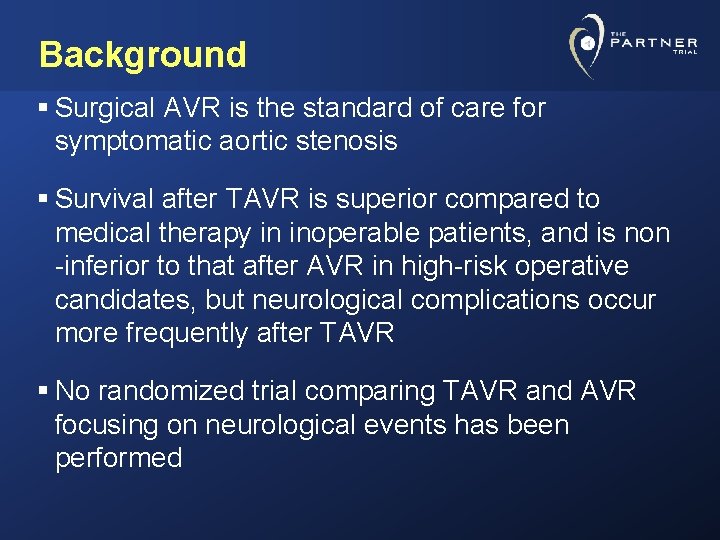 Background

THE PARTNER TRIAL

▪ Surgical AVR is the standard of care for symptomatic aortic stenosis

▪ Survival after TAVR is superior compared to medical therapy in inoperable patients, and is non -inferior to that after AVR in high-risk operative candidates, but neurological complications occur more frequently after TAVR

▪ No randomized trial comparing TAVR and AVR focusing on neurological events has been performed